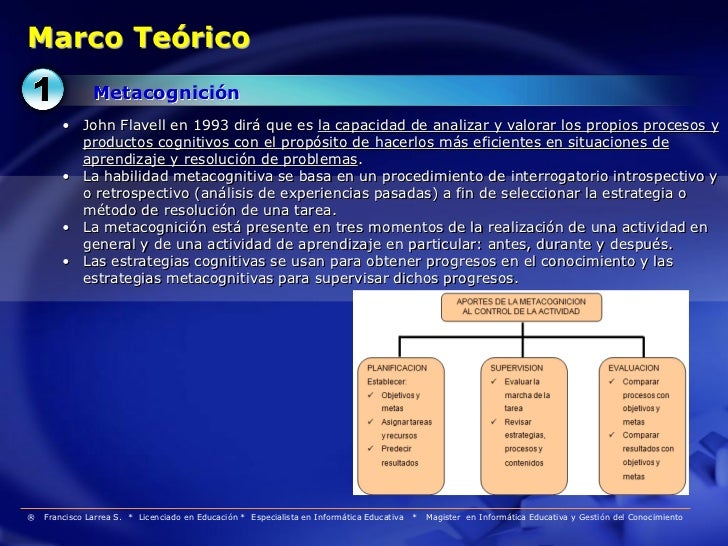 Marco Teórico

1 Metacognición

• John Flavell en 1993 dirá que es la capacidad de analizar y valorar los propios procesos y productos cognitivos con el propósito de hacerlos más eficientes en situaciones de aprendizaje y resolución de problemas.
• La habilidad metacognitiva se basa en un procedimiento de interrogatorio introspectivo y o retrospectivo (análisis de experiencias pasadas) a fin de seleccionar la estrategia o método de resolución de una tarea.
• La metacognición está presente en tres momentos de la realización de una actividad en general y de una actividad de aprendizaje en particular: antes, durante y después.
• Las estrategias cognitivas se usan para obtener progresos en el conocimiento y las estrategias metacognitivas para supervisar dichos progresos.

APORTES DE LA METACOGNICION AL CONTROL DE LA ACTIVIDAD

PLANIFICACION
Establecer:
✓ Objetivos y metas
✓ Asignar tareas y recursos
✓ Predecir resultados

SUPERVISION
✓ Evaluar la marcha de la tarea
✓ Revisar estrategias, procesos y contenidos

EVALUACION
✓ Comparar procesos con objetivos y metas
✓ Comparar resultados con objetivos y metas

® Francisco Larrea S. * Licenciado en Educación * Especialista en Informática Educativa * Magister en Informática Educativa y Gestión del Conocimiento